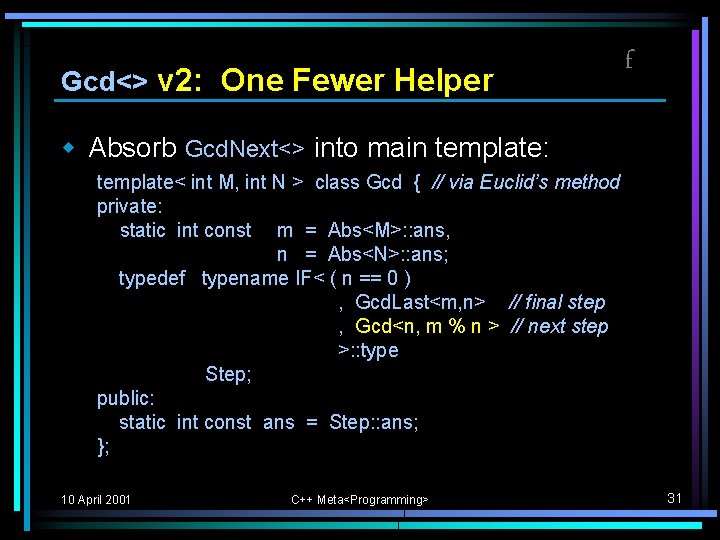 f

Gcd<> v2: One Fewer Helper

Absorb GcdNext<> into main template:

template< int M, int N > class Gcd { // via Euclid's method
private:
static int const m = Abs<M>::ans,
n = Abs<N>::ans;
typedef typename IF< ( n == 0 )
, GcdLast<m,n> // final step
, Gcd<n, m % n > // next step
>::type
Step;
public:
static int const ans = Step::ans;
};

10 April 2001

C++ Meta<Programming>

31